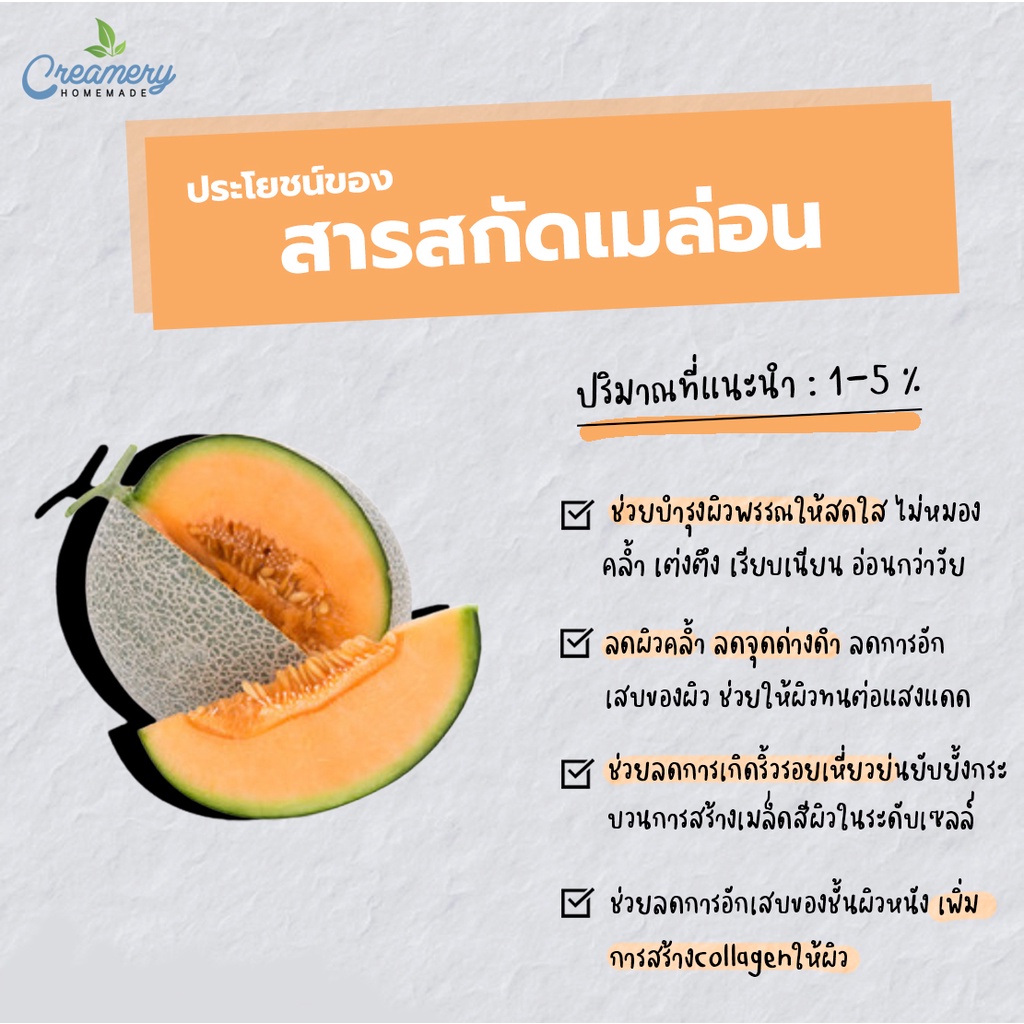 Creamery
HOMEMADE

ประโยชน์ของ
สารสกัดเมล่อน

ปริมาณที่แนะนำ : 1-5 %

ช่วยบำรุงผิวพรรณให้สดใส ไม่หมองคล้ำ เต่งตึง เรียบเนียน อ่อนกว่าวัย

ลดผิวคล้ำ ลดจุดด่างดำ ลดการอักเสบของผิว ช่วยให้ผิวทนต่อแสงแดด

ช่วยลดการเกิดริ้วรอยเหี่ยวย่นยับยั้งกระบวนการสร้างเมล็ดสีผิวในระดับเซลล์

ช่วยลดการอักเสบของชั้นผิวหนัง เพิ่มการสร้างcollagenให้ผิว